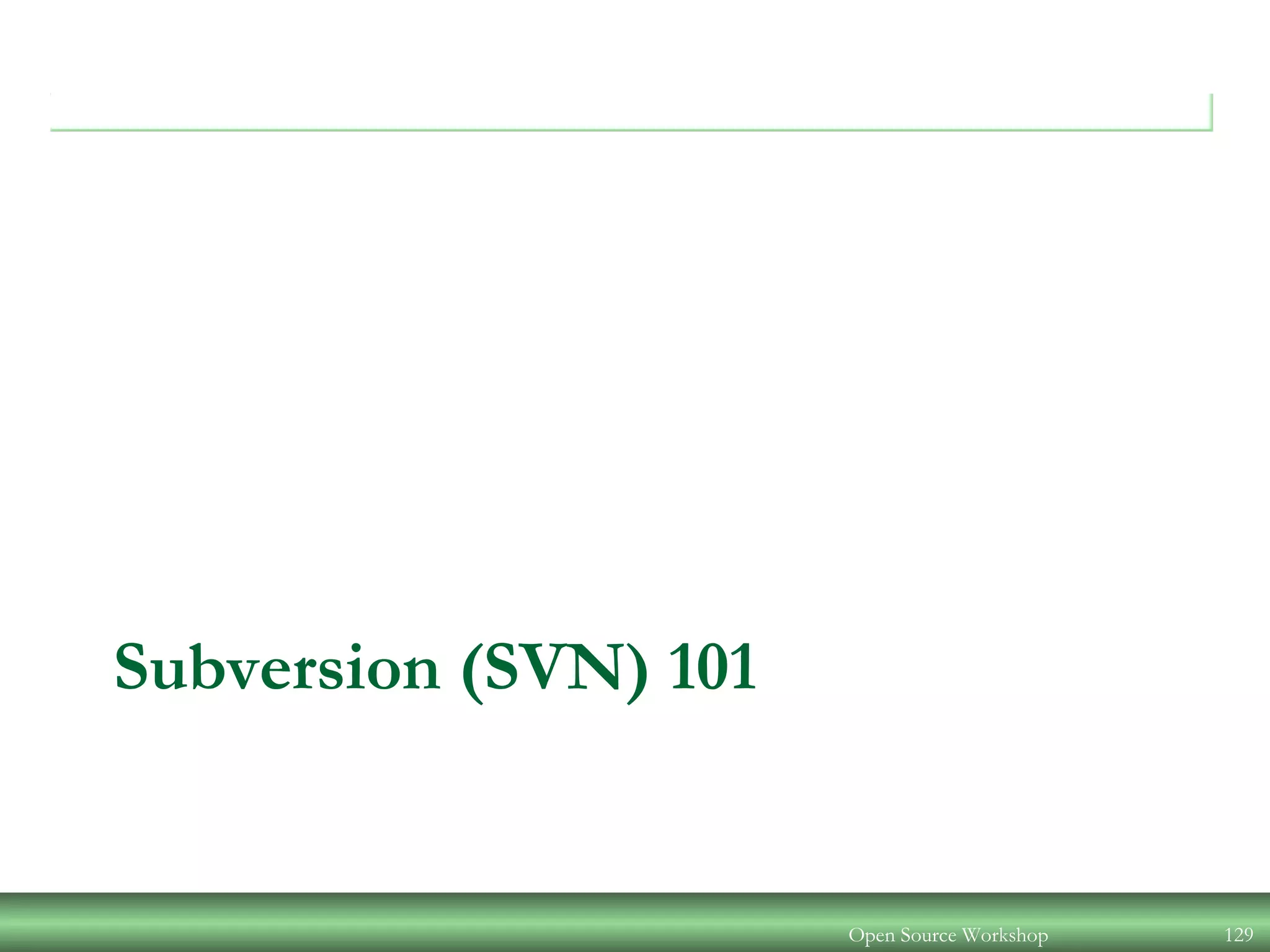 Subversion (SVN) 101

Open Source Workshop 129